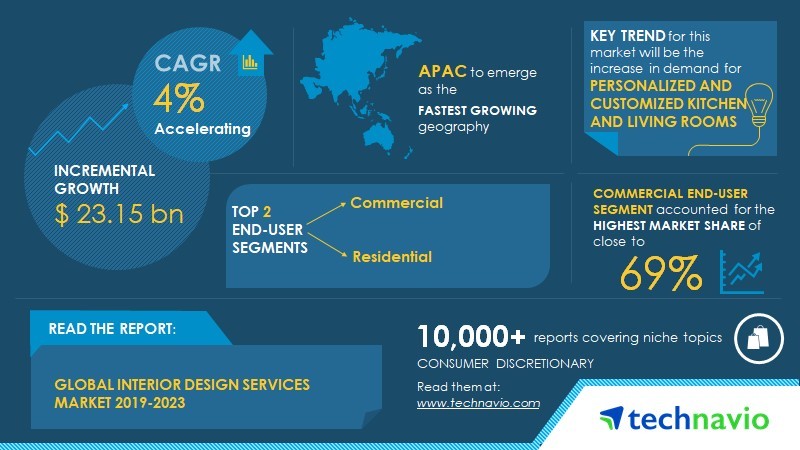 CAGR
4%
Accelerating

INCREMENTAL GROWTH
$ 23.15 bn

APAC to emerge as the FASTEST GROWING geography

KEY TREND for this market will be the increase in demand for PERSONALIZED AND CUSTOMIZED KITCHEN AND LIVING ROOMS

TOP 2 END-USER SEGMENTS
Commercial
Residential

COMMERCIAL END-USER SEGMENT accounted for the HIGHEST MARKET SHARE of close to
69%

READ THE REPORT:

GLOBAL INTERIOR DESIGN SERVICES MARKET 2019-2023

10,000+ reports covering niche topics
CONSUMER DISCRETIONARY
Read them at:
www.technavio.com

technavio